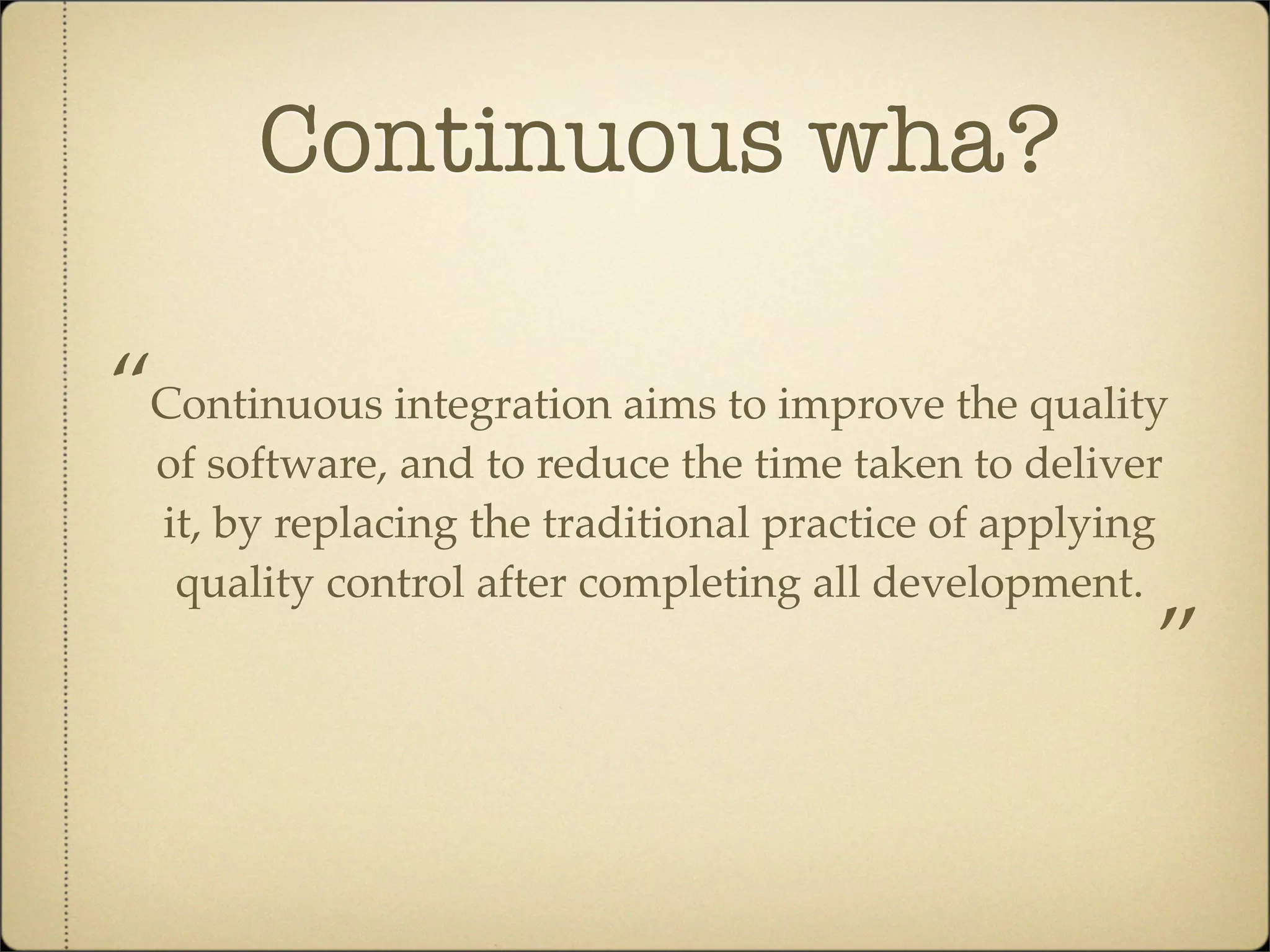 Continuous wha?

“Continuous integration aims to improve the quality of software, and to reduce the time taken to deliver it, by replacing the traditional practice of applying quality control after completing all development.”